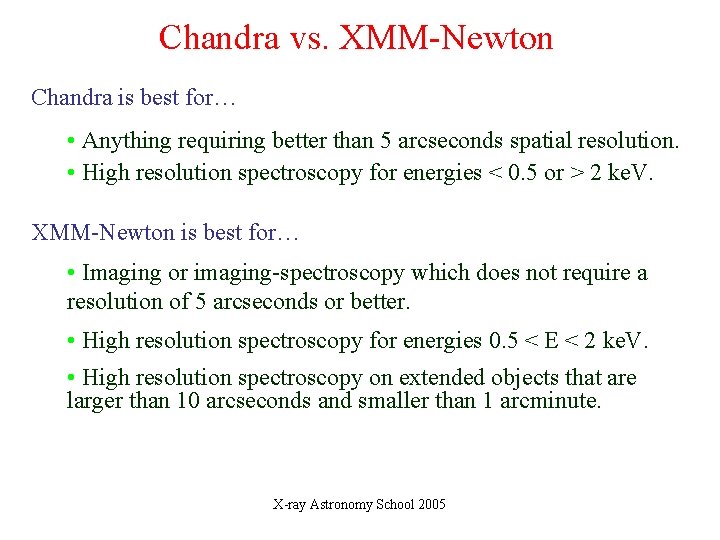 Chandra vs. XMM-Newton

Chandra is best for…

• Anything requiring better than 5 arcseconds spatial resolution.

• High resolution spectroscopy for energies < 0.5 or > 2 keV.

XMM-Newton is best for…

• Imaging or imaging-spectroscopy which does not require a resolution of 5 arcseconds or better.

• High resolution spectroscopy for energies 0.5 < E < 2 keV.

• High resolution spectroscopy on extended objects that are larger than 10 arcseconds and smaller than 1 arcminute.

X-ray Astronomy School 2005